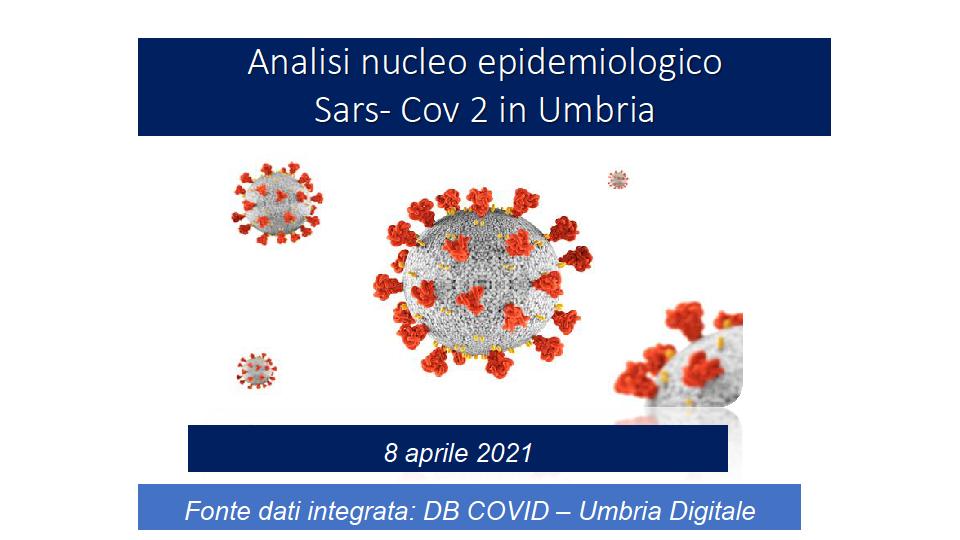 Analisi nucleo epidemiologico
Sars- Cov 2 in Umbria

8 aprile 2021

Fonte dati integrata: DB COVID – Umbria Digitale